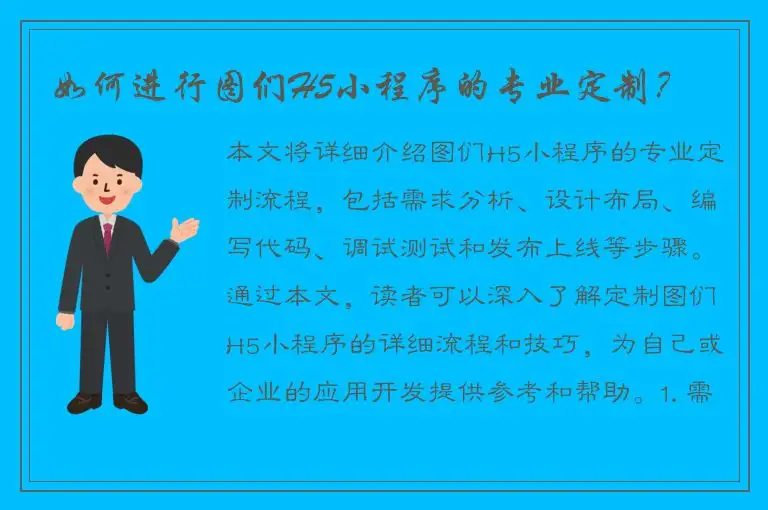 如何进行图们H5小程序的专业定制？

本文将详细介绍图们H5小程序的专业定制流程，包括需求分析、设计布局、编写代码、调试测试和发布上线等步骤。通过本文，读者可以深入了解定制图们H5小程序的详细流程和技巧，为自己或企业的应用开发提供参考和帮助。1. 需